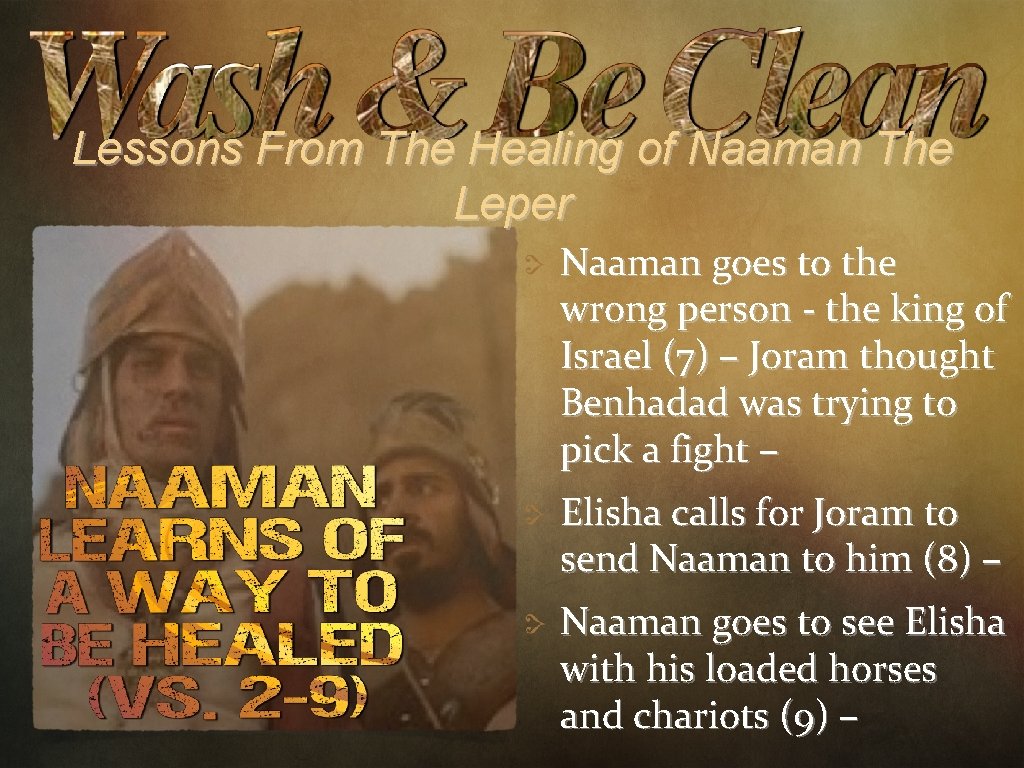 Wash & Be Clean
Lessons From The Healing of Naaman The Leper

NAAMAN LEARNS OF A WAY TO BE HEALED (VS. 2-9)

Naaman goes to the wrong person - the king of Israel (7) – Joram thought Benhadad was trying to pick a fight –

Elisha calls for Joram to send Naaman to him (8) –

Naaman goes to see Elisha with his loaded horses and chariots (9) –